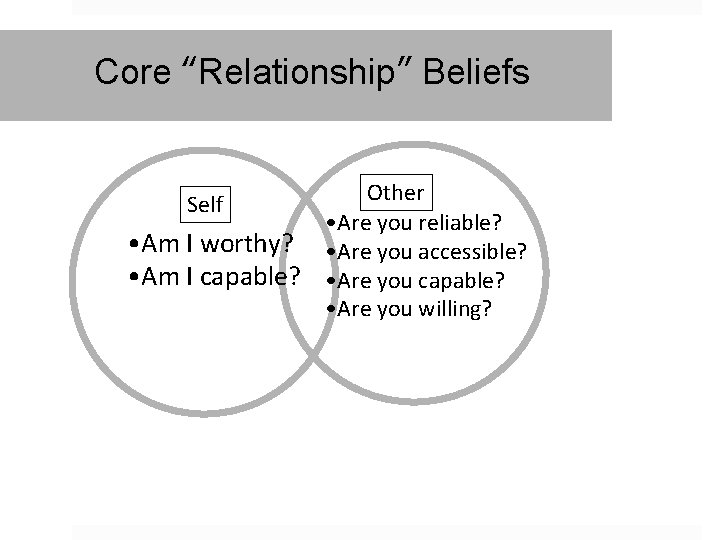 Core “Relationship” Beliefs

Self
•Am I worthy?
•Am I capable?

Other
•Are you reliable?
•Are you accessible?
•Are you capable?
•Are you willing?